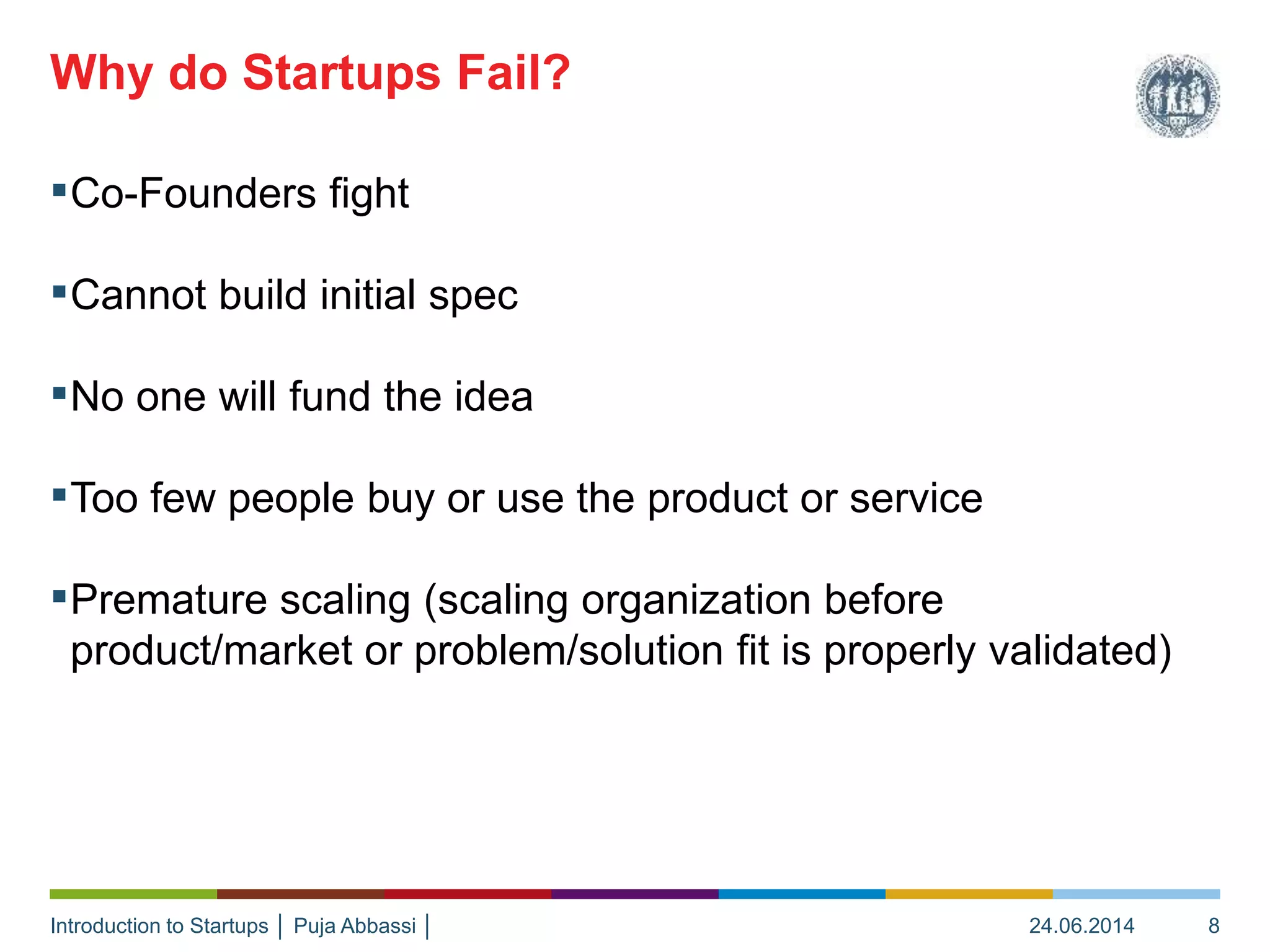 Why do Startups Fail?

▪Co-Founders fight

▪Cannot build initial spec

▪No one will fund the idea

▪Too few people buy or use the product or service

▪Premature scaling (scaling organization before product/market or problem/solution fit is properly validated)

Introduction to Startups | Puja Abbassi | 24.06.2014 8